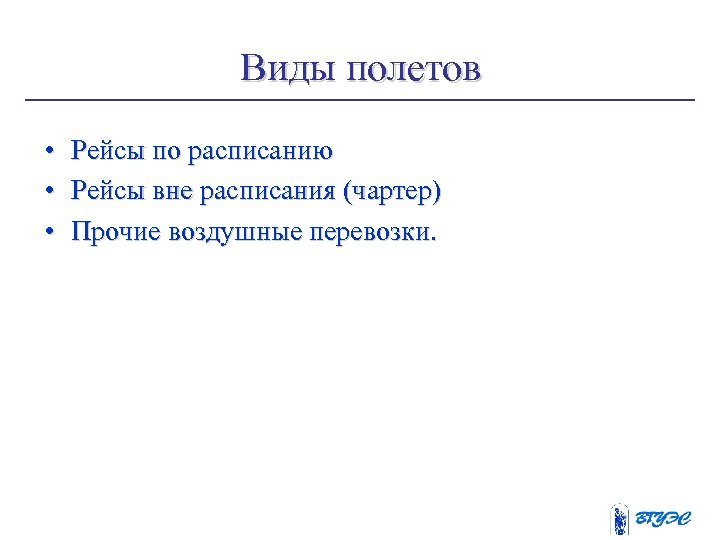 Виды полетов

• Рейсы по расписанию
• Рейсы вне расписания (чартер)
• Прочие воздушные перевозки.

ВГУЭС